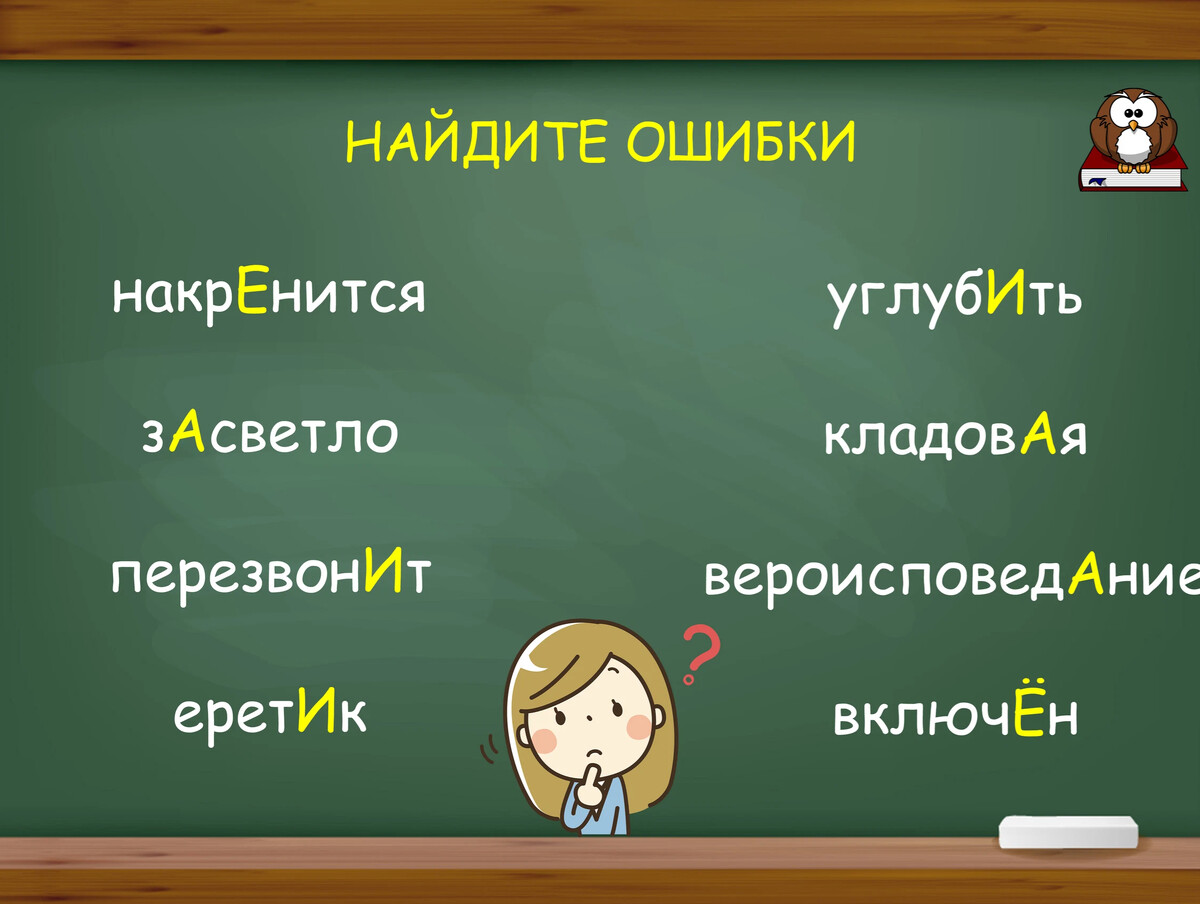 НАЙДИТЕ ОШИБКИ

накрЕнится

зАсветло

перезвонИт

еретИк

углубИть

кладовАя

вероисповедАние

включЁн

?